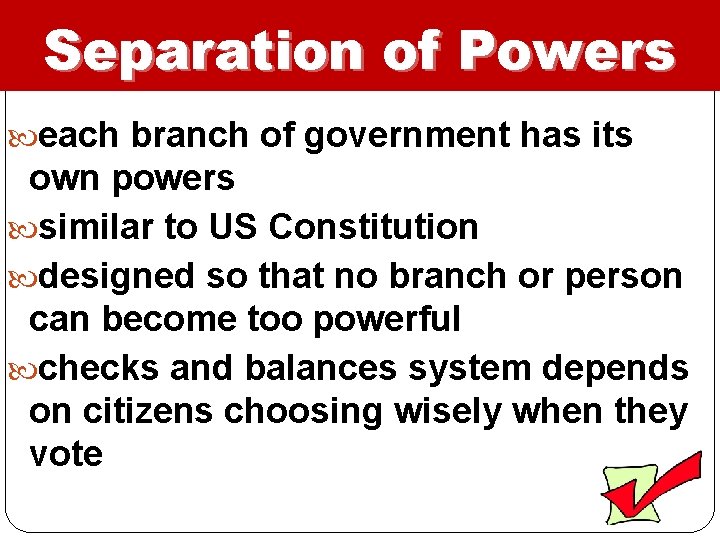 Separation of Powers

each branch of government has its own powers

similar to US Constitution

designed so that no branch or person can become too powerful

checks and balances system depends on citizens choosing wisely when they vote